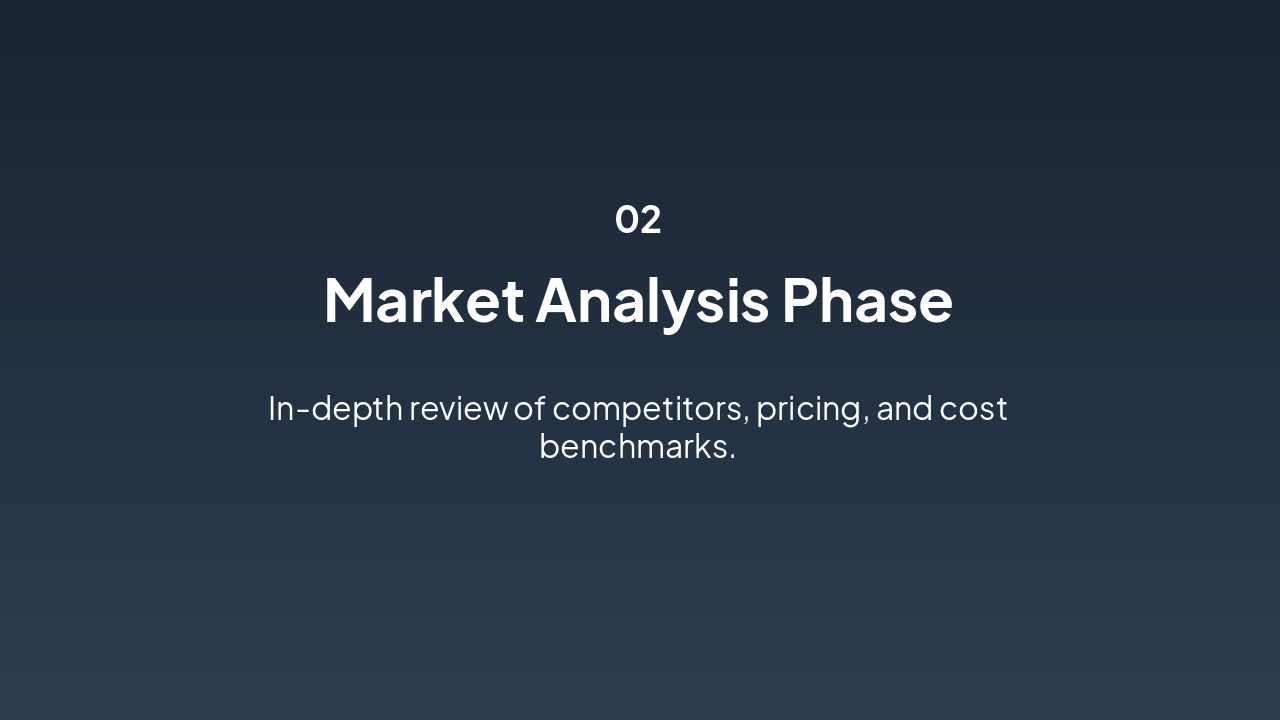 02

Market Analysis Phase

In-depth review of competitors, pricing, and cost benchmarks.